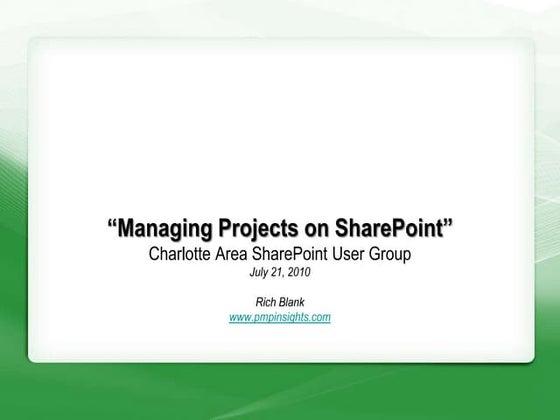 “Managing Projects on SharePoint”
Charlotte Area SharePoint User Group
July 21, 2010

Rich Blank
www.pmpinsights.com